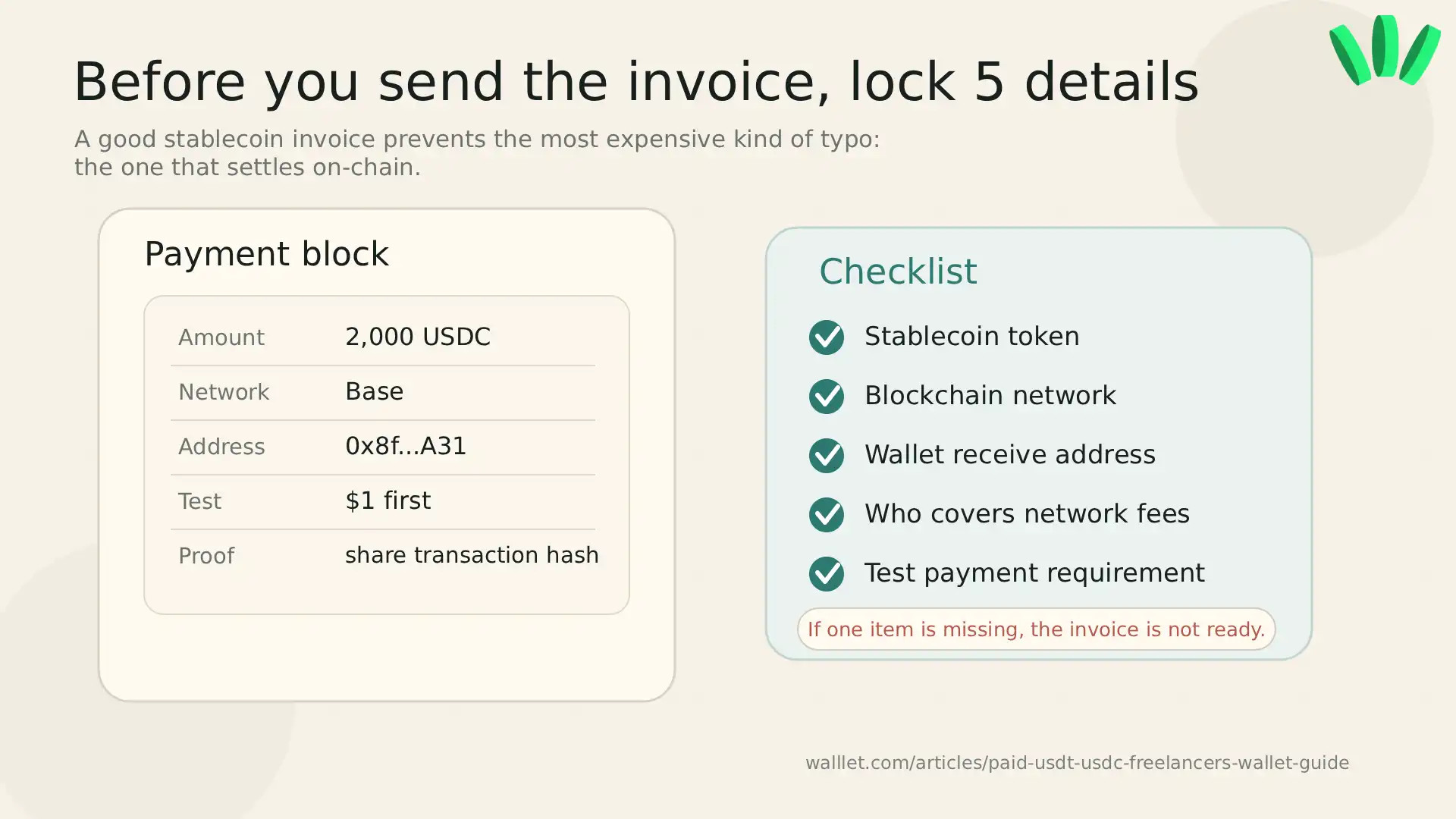 Before you send the invoice, lock 5 details

A good stablecoin invoice prevents the most expensive kind of typo: the one that settles on-chain.

Payment block

| Amount | 2,000 USDC |
|---|---|
| Network | Base |
| Address | 0x8f...A31 |
| Test | $1 first |
| Proof | share transaction hash |

Checklist

Stablecoin token

Blockchain network

Wallet receive address

Who covers network fees

Test payment requirement

If one item is missing, the invoice is not ready.

walllet.com/articles/paid-usdt-usdc-freelancers-wallet-guide